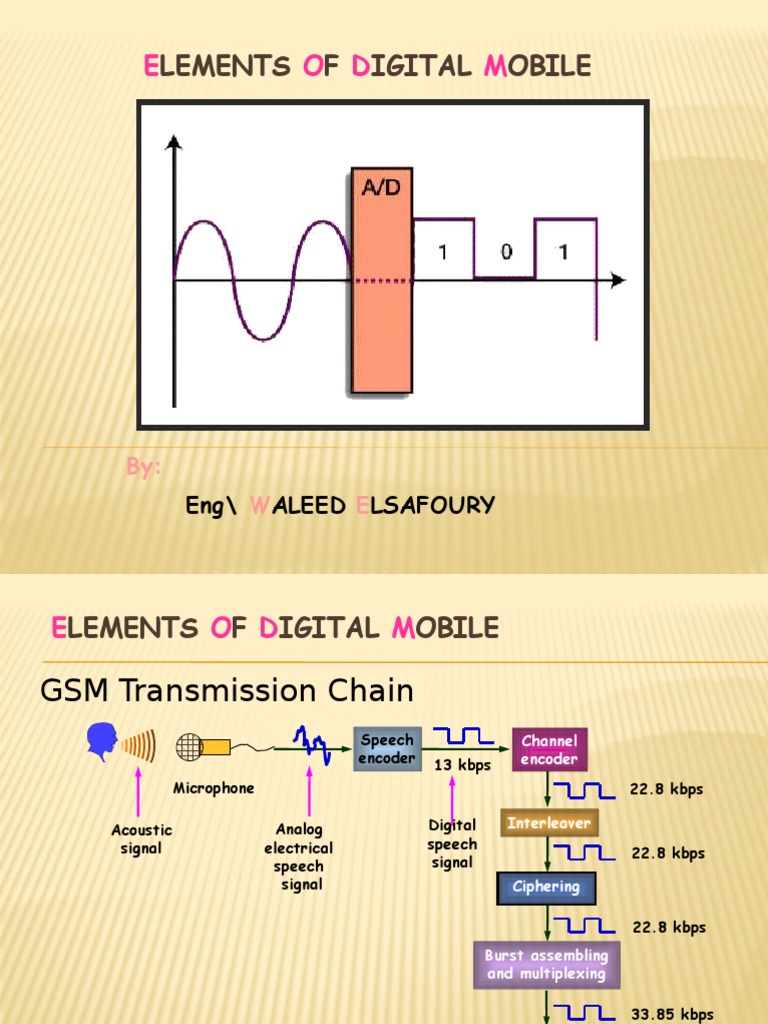 ELEMENTS OF DIGITAL MOBILE

A/D

1 0 1

By:

Eng\ WALEED ELSAFOURY

ELEMENTS OF DIGITAL MOBILE

GSM Transmission Chain

Microphone

Acoustic signal

Analog electrical speech signal

Speech encoder

13 kbps

Digital speech signal

Channel encoder

22.8 kbps

Interleaver

22.8 kbps

Ciphering

22.8 kbps

Burst assembling and multiplexing

33.85 kbps